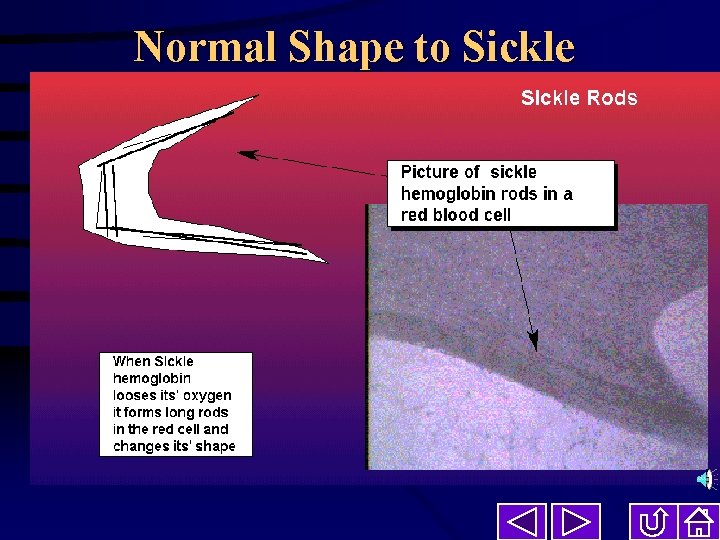 Normal Shape to Sickle

Sickle Rods

Picture of sickle hemoglobin rods in a red blood cell

When Sickle hemoglobin looses its' oxygen it forms long rods in the red cell and changes its' shape